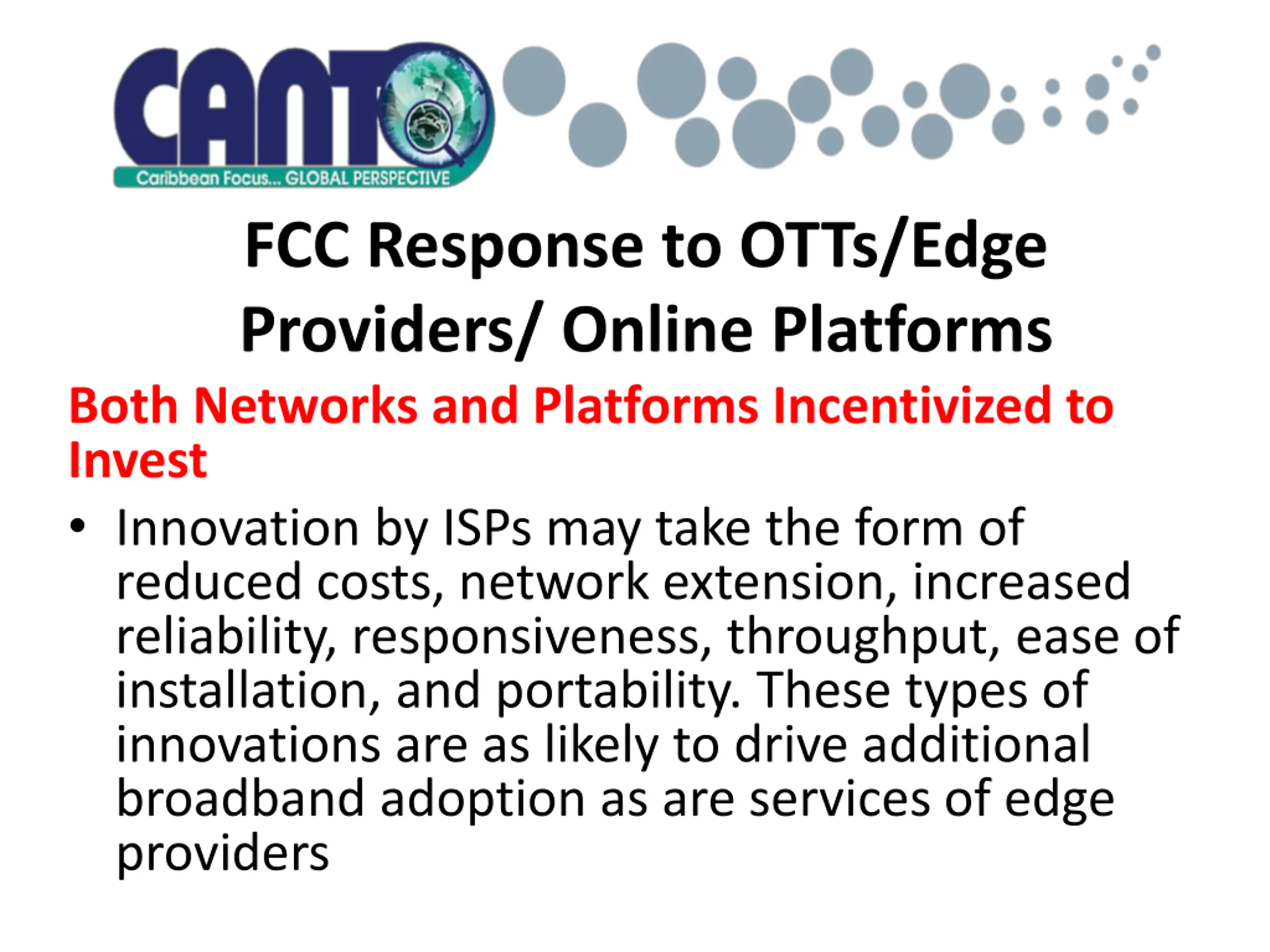 CANTO
Caribbean Focus... GLOBAL PERSPECTIVE

FCC Response to OTTs/Edge Providers/ Online Platforms

Both Networks and Platforms Incentivized to Invest

• Innovation by ISPs may take the form of reduced costs, network extension, increased reliability, responsiveness, throughput, ease of installation, and portability. These types of innovations are as likely to drive additional broadband adoption as are services of edge providers